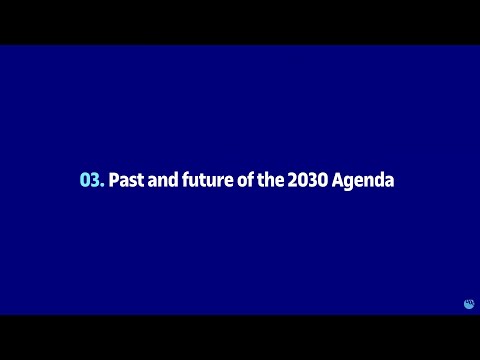 03. Past and future of the 2030 Agenda